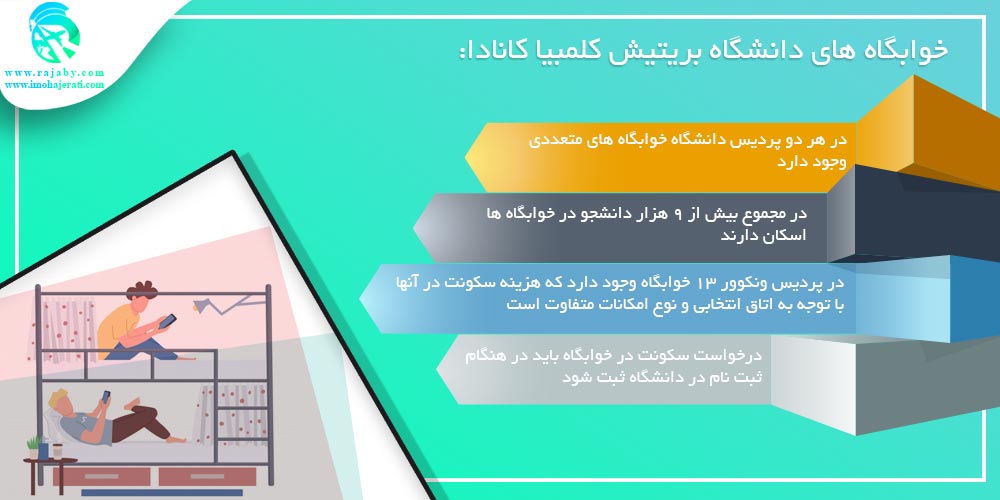 www.rajaby.com
www.imohajerati.com

خوابگاه های دانشگاه بریتیش کلمبیا کانادا:

در هر دو پردیس دانشگاه خوابگاه های متعددی وجود دارد

در مجموع بیش از ۹ هزار دانشجو در خوابگاه ها اسکان دارند

در پردیس ونکوور ۱۳ خوابگاه وجود دارد که هزینه سکونت در آنها با توجه به اتاق انتخابی و نوع امکانات متفاوت است

درخواست سکونت در خوابگاه باید در هنگام ثبت نام در دانشگاه ثبت شود